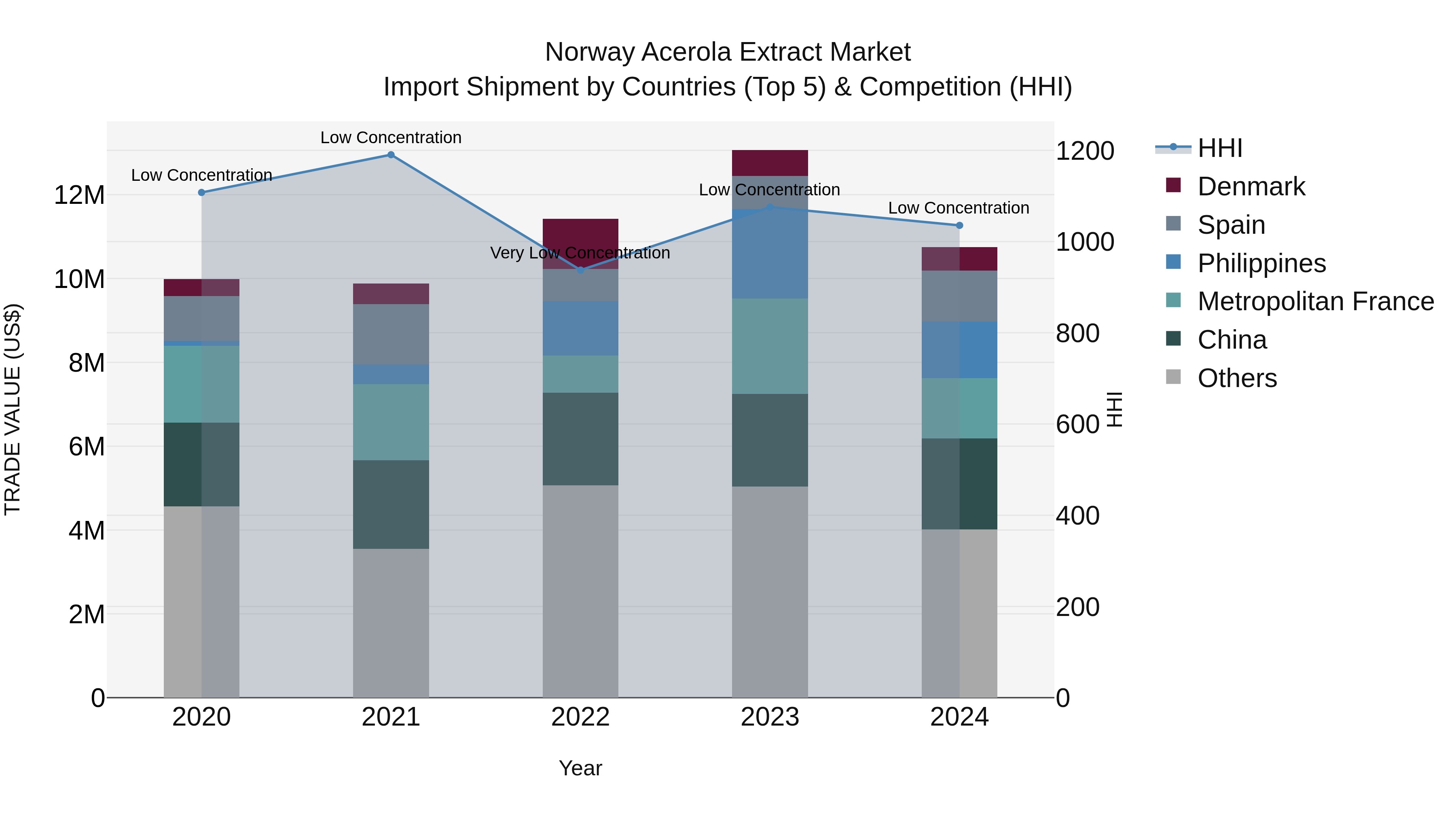 Norway Acerola Extract Market
Import Shipment by Countries (Top 5) & Competition (HHI)

TRADE VALUE (US$)

12M
10M
8M
6M
4M
2M
0

Low Concentration
Low Concentration
Very Low Concentration
Low Concentration
Low Concentration

2020
2021
2022
2023
2024

Year

1200
1000
800
600
400
200
0

HHI

HHI
Denmark
Spain
Philippines
Metropolitan France
China
Others